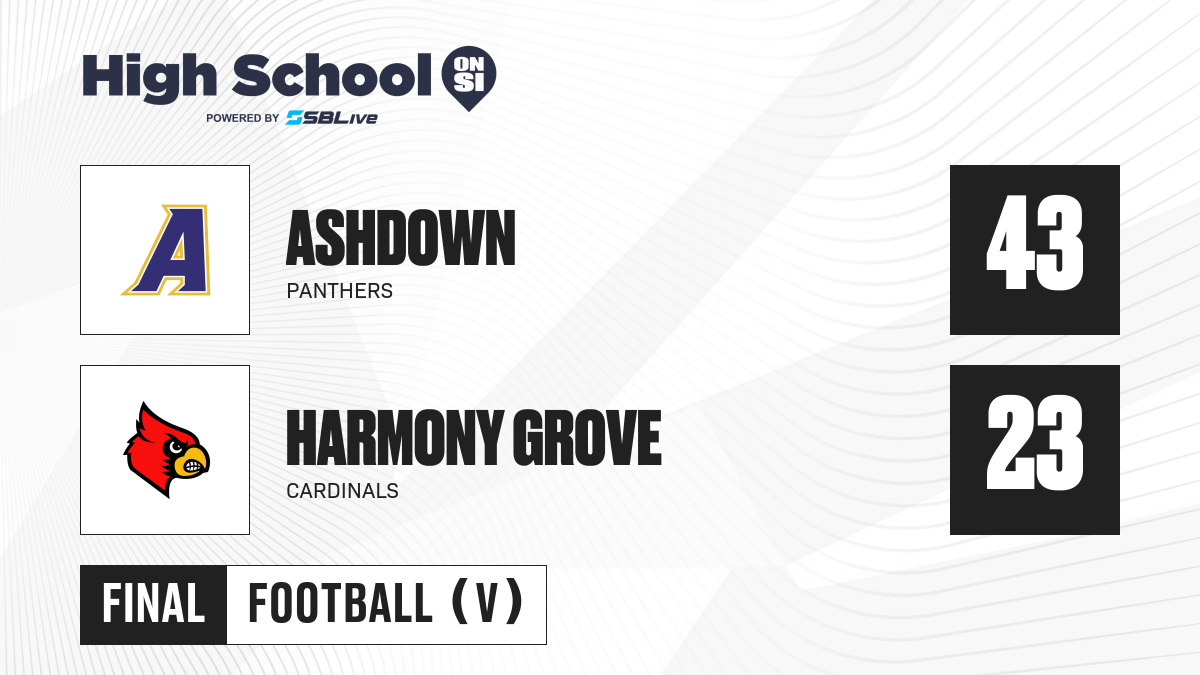 High School ON SI
POWERED BY SBLive

A

ASHDOWN
PANTHERS

43

HARMONY GROVE
CARDINALS

23

FINAL FOOTBALL (V)